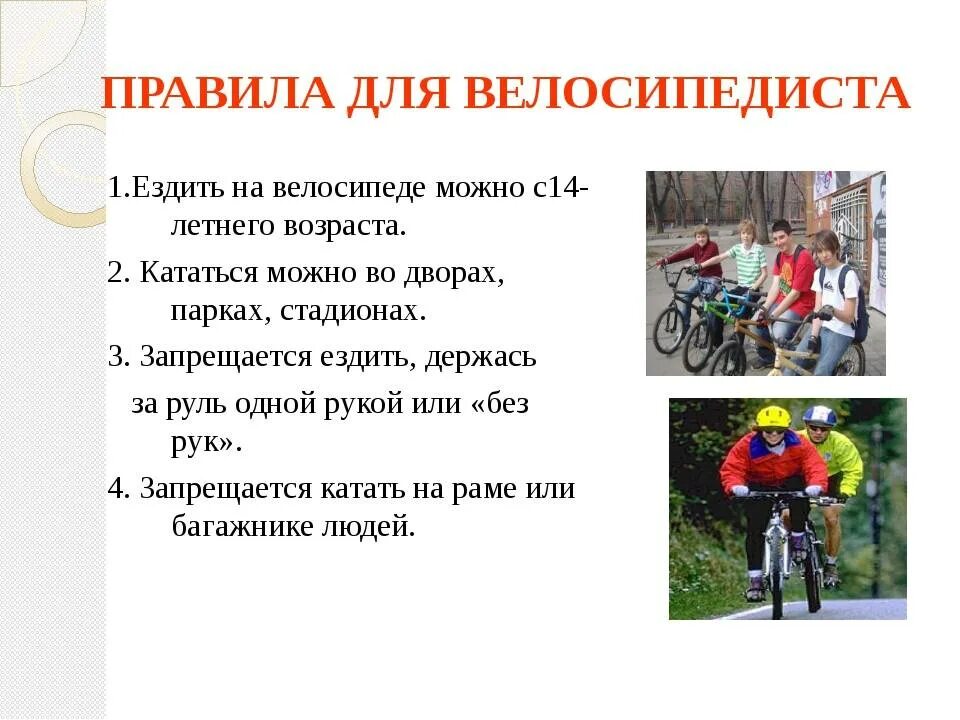 ПРАВИЛА ДЛЯ ВЕЛОСИПЕДИСТА

1.Ездить на велосипеде можно с14-летнего возраста.

2. Кататься можно во дворах, парках, стадионах.

3. Запрещается ездить, держась за руль одной рукой или «без рук».

4. Запрещается катать на раме или багажнике людей.